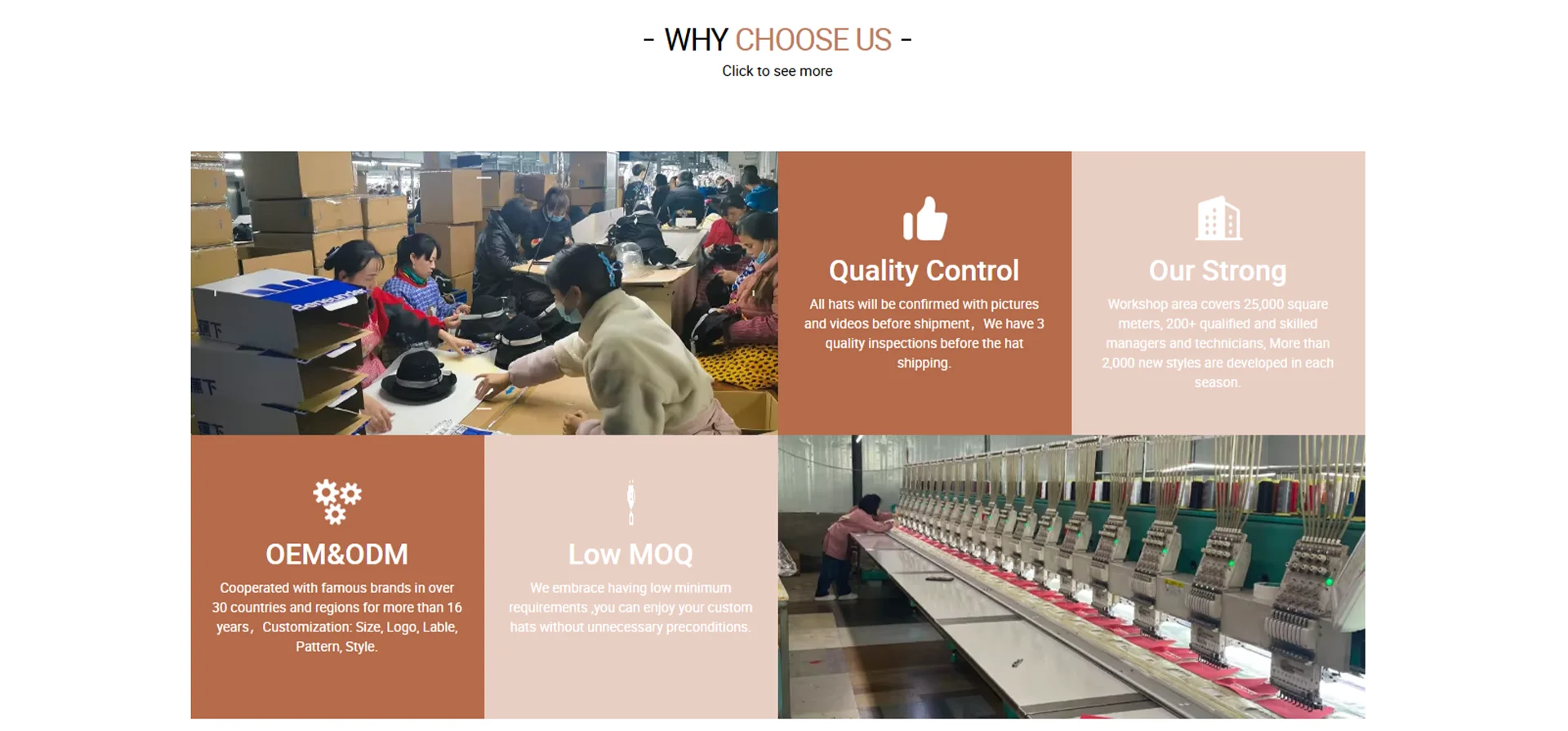 - WHY CHOOSE US -
Click to see more

Quality Control
All hats will be confirmed with pictures and videos before shipment，We have 3 quality inspections before the hat shipping.

Our Strong
Workshop area covers 25,000 square meters, 200+ qualified and skilled managers and technicians, More than 2,000 new styles are developed in each season.

OEM&ODM
Cooperated with famous brands in over 30 countries and regions for more than 16 years，Customization: Size, Logo, Lable, Pattern, Style.

Low MOQ
We embrace having low minimum requirements ,you can enjoy your custom hats without unnecessary preconditions.